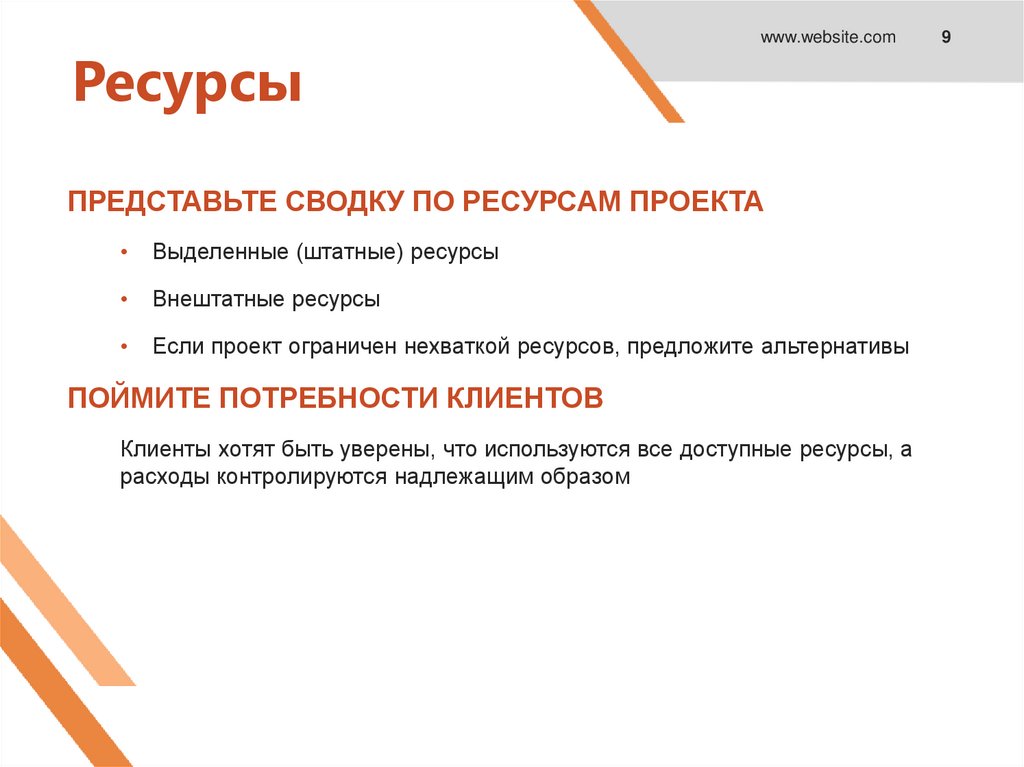 www.website.com 9

Ресурсы

ПРЕДСТАВЬТЕ СВОДКУ ПО РЕСУРСАМ ПРОЕКТА

• Выделенные (штатные) ресурсы

• Внештатные ресурсы

• Если проект ограничен нехваткой ресурсов, предложите альтернативы

ПОЙМИТЕ ПОТРЕБНОСТИ КЛИЕНТОВ

Клиенты хотят быть уверены, что используются все доступные ресурсы, а расходы контролируются надлежащим образом